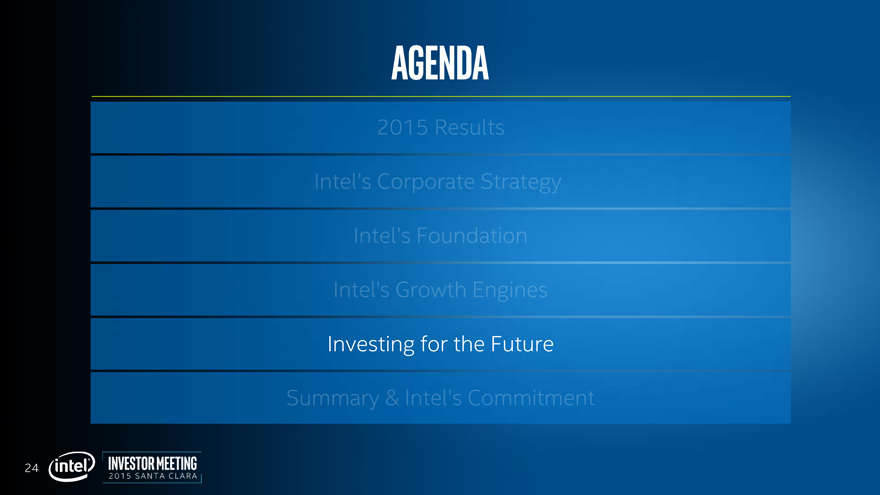 AGENDA

2015 Results

Intel's Corporate Strategy

Intel's Foundation

Intel's Growth Engines

Investing for the Future

Summary & Intel's Commitment

24 intel INVESTOR MEETING 2015 SANTA CLARA